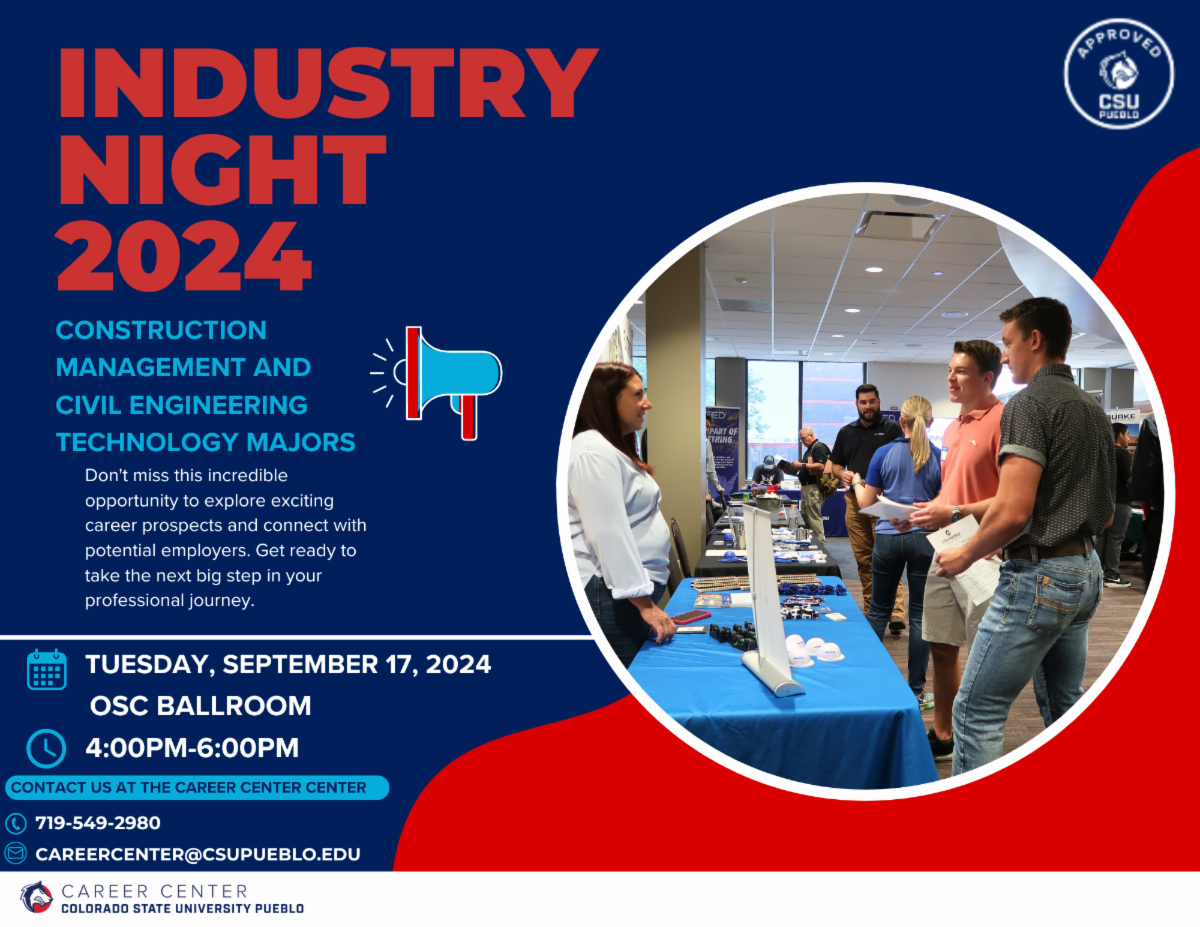 INDUSTRY NIGHT 2024

APPROVED
CSU PUEBLO

CONSTRUCTION MANAGEMENT AND CIVIL ENGINEERING TECHNOLOGY MAJORS

Don't miss this incredible opportunity to explore exciting career prospects and connect with potential employers. Get ready to take the next big step in your professional journey.

TUESDAY, SEPTEMBER 17, 2024
OSC BALLROOM
4:00PM-6:00PM

CONTACT US AT THE CAREER CENTER CENTER
719-549-2980
CAREERCENTER@CSUPUEBLO.EDU

CAREER CENTER
COLORADO STATE UNIVERSITY PUEBLO